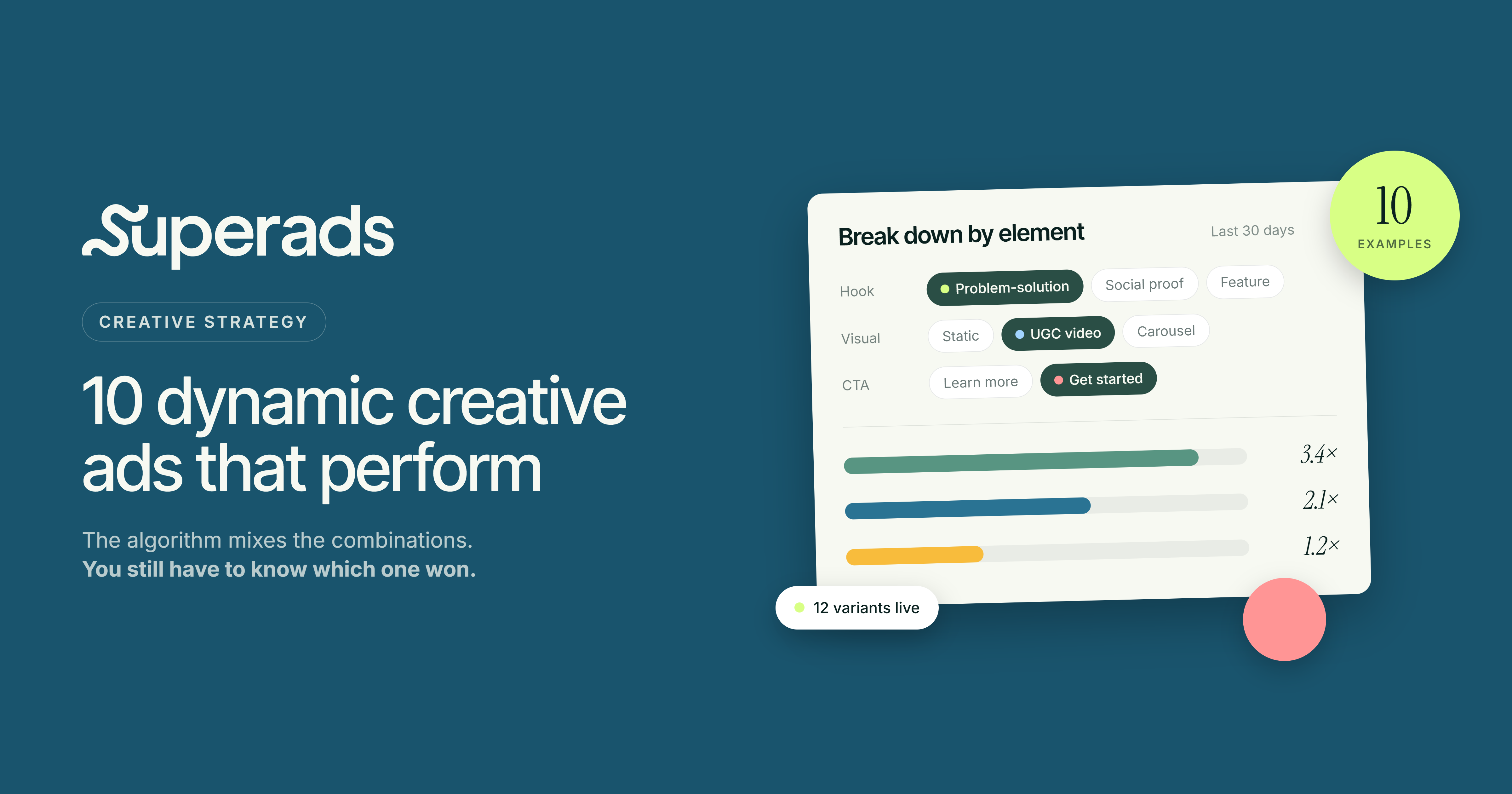 Superads

CREATIVE STRATEGY

10 dynamic creative ads that perform

The algorithm mixes the combinations.
You still have to know which one won.

Break down by element

Last 30 days

10
EXAMPLES

Hook
Problem-solution
Social proof
Feature

Visual
Static
UGC video
Carousel

CTA
Learn more
Get started

3.4×
2.1×
1.2×

12 variants live